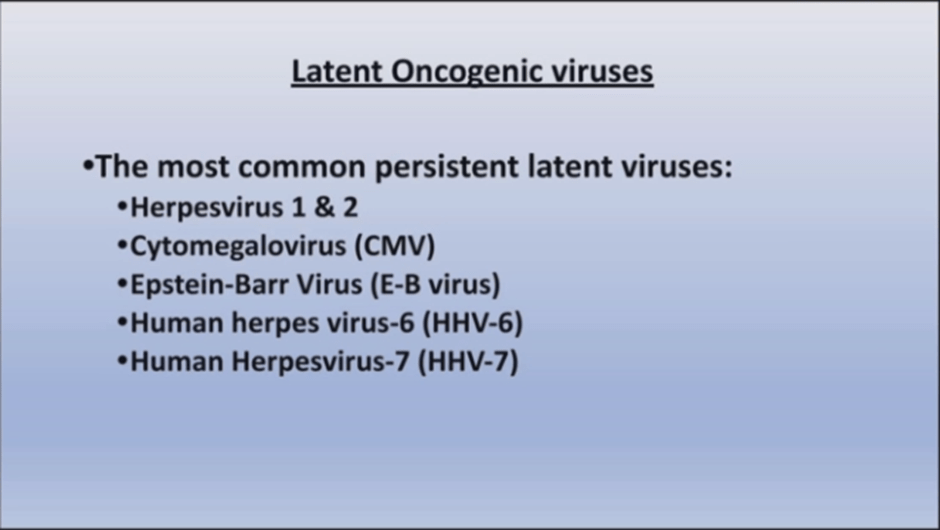 Latent Oncogenic viruses

•The most common persistent latent viruses:
•Herpesvirus 1 & 2
•Cytomegalovirus (CMV)
•Epstein-Barr Virus (E-B virus)
•Human herpes virus-6 (HHV-6)
•Human Herpesvirus-7 (HHV-7)